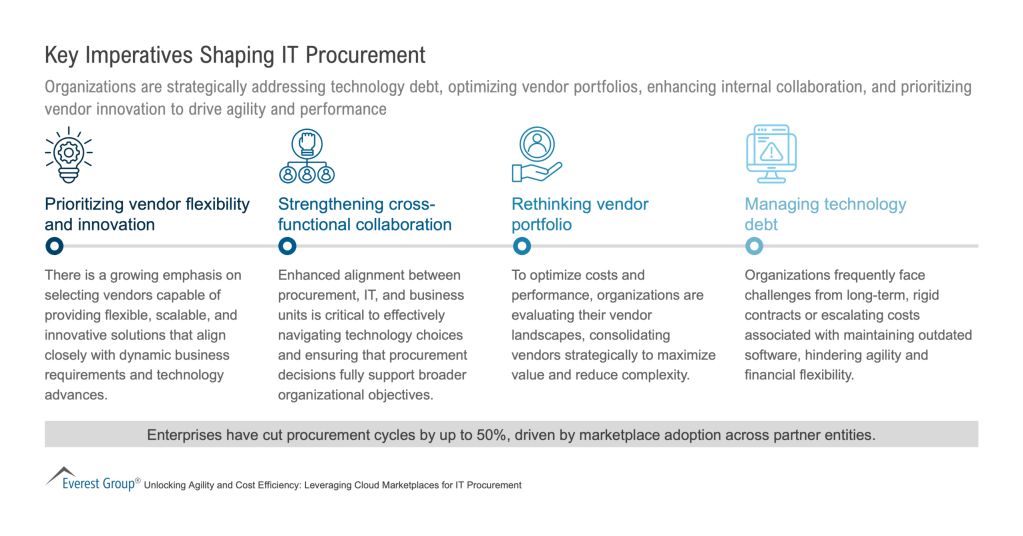 Key Imperatives Shaping IT Procurement

Organizations are strategically addressing technology debt, optimizing vendor portfolios, enhancing internal collaboration, and prioritizing vendor innovation to drive agility and performance

Prioritizing vendor flexibility and innovation

There is a growing emphasis on selecting vendors capable of providing flexible, scalable, and innovative solutions that align closely with dynamic business requirements and technology advances.

Strengthening cross-functional collaboration

Enhanced alignment between procurement, IT, and business units is critical to effectively navigating technology choices and ensuring that procurement decisions fully support broader organizational objectives.

Rethinking vendor portfolio

To optimize costs and performance, organizations are evaluating their vendor landscapes, consolidating vendors strategically to maximize value and reduce complexity.

Managing technology debt

Organizations frequently face challenges from long-term, rigid contracts or escalating costs associated with maintaining outdated software, hindering agility and financial flexibility.

Enterprises have cut procurement cycles by up to 50%, driven by marketplace adoption across partner entities.

Everest Group® Unlocking Agility and Cost Efficiency: Leveraging Cloud Marketplaces for IT Procurement